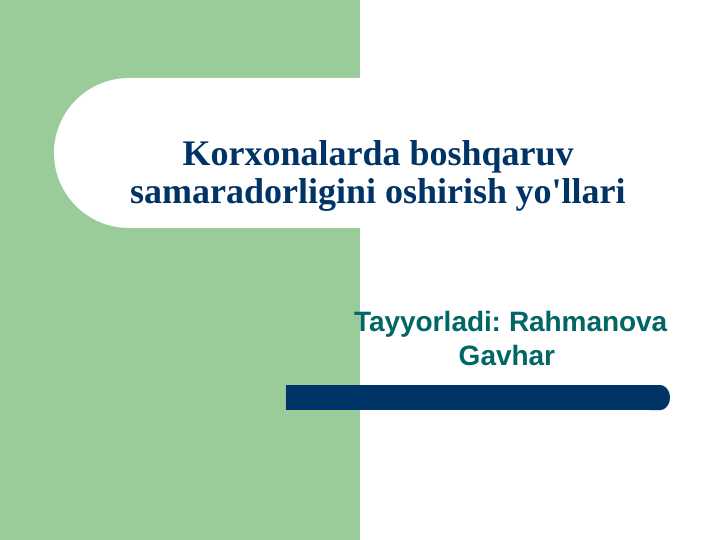 Korxonalarda boshqaruv samaradorligini oshirish yo'llari

Tayyorladi: Rahmanova Gavhar